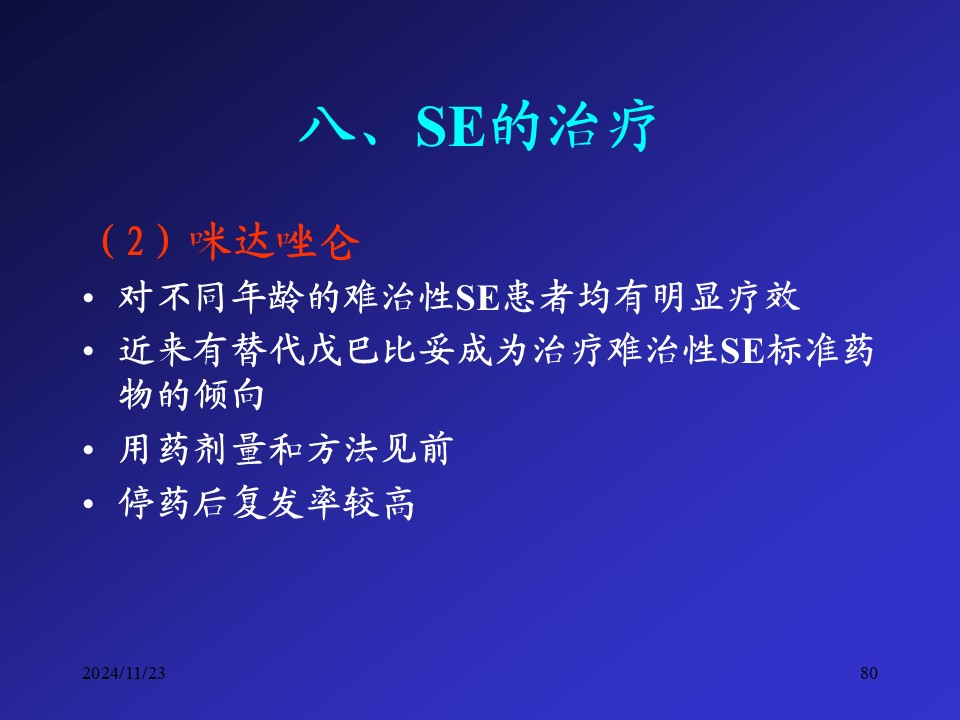 八、SE的治疗

（2）咪达唑仑

• 对不同年龄的难治性SE患者均有明显疗效
• 近来有替代戊巴比妥成为治疗难治性SE标准药物的倾向
• 用药剂量和方法见前
• 停药后复发率较高

2024/11/23

80